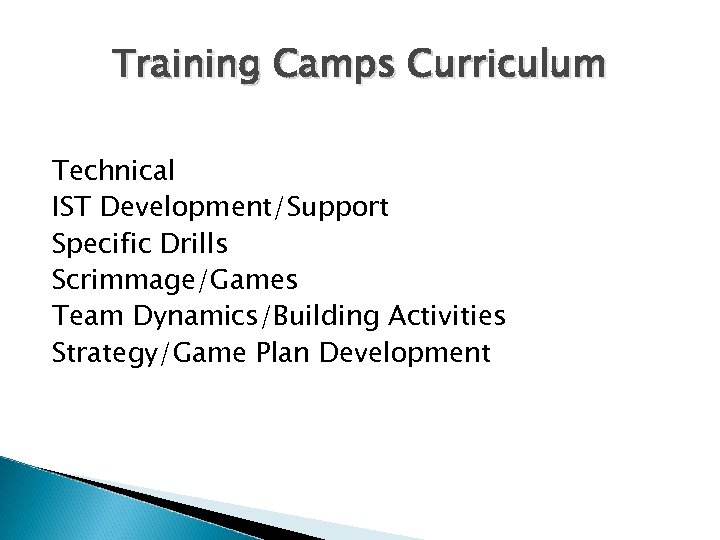 Training Camps Curriculum

Technical
IST Development/Support
Specific Drills
Scrimmage/Games
Team Dynamics/Building Activities
Strategy/Game Plan Development